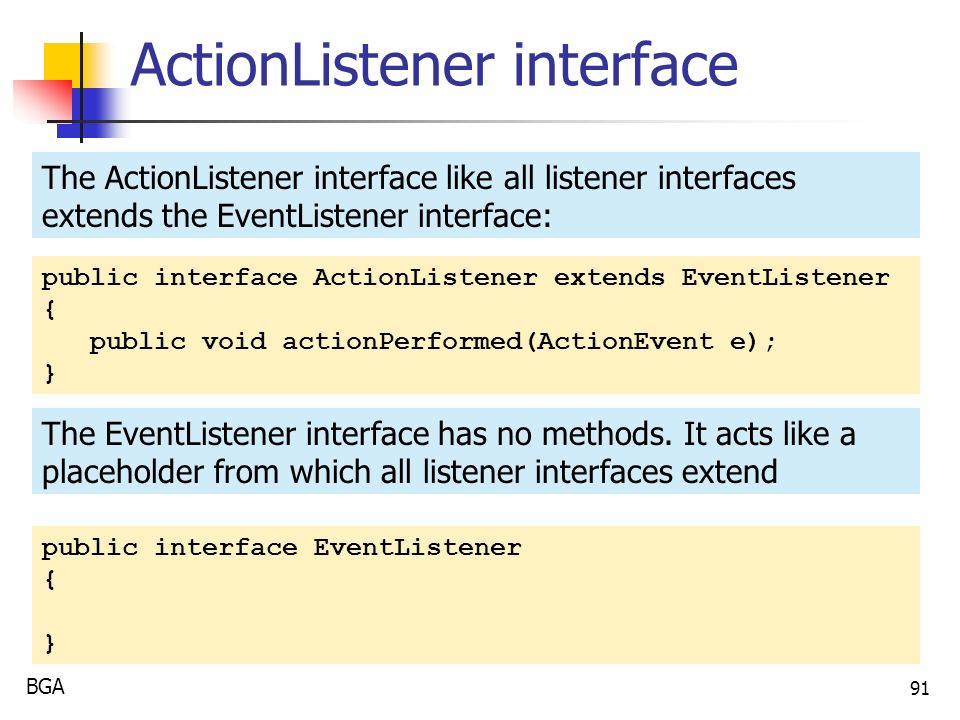 ActionListener interface

The ActionListener interface like all listener interfaces extends the EventListener interface:

public interface ActionListener extends EventListener
{
   public void actionPerformed(ActionEvent e);
}

The EventListener interface has no methods. It acts like a placeholder from which all listener interfaces extend

public interface EventListener
{

}

BGA

91